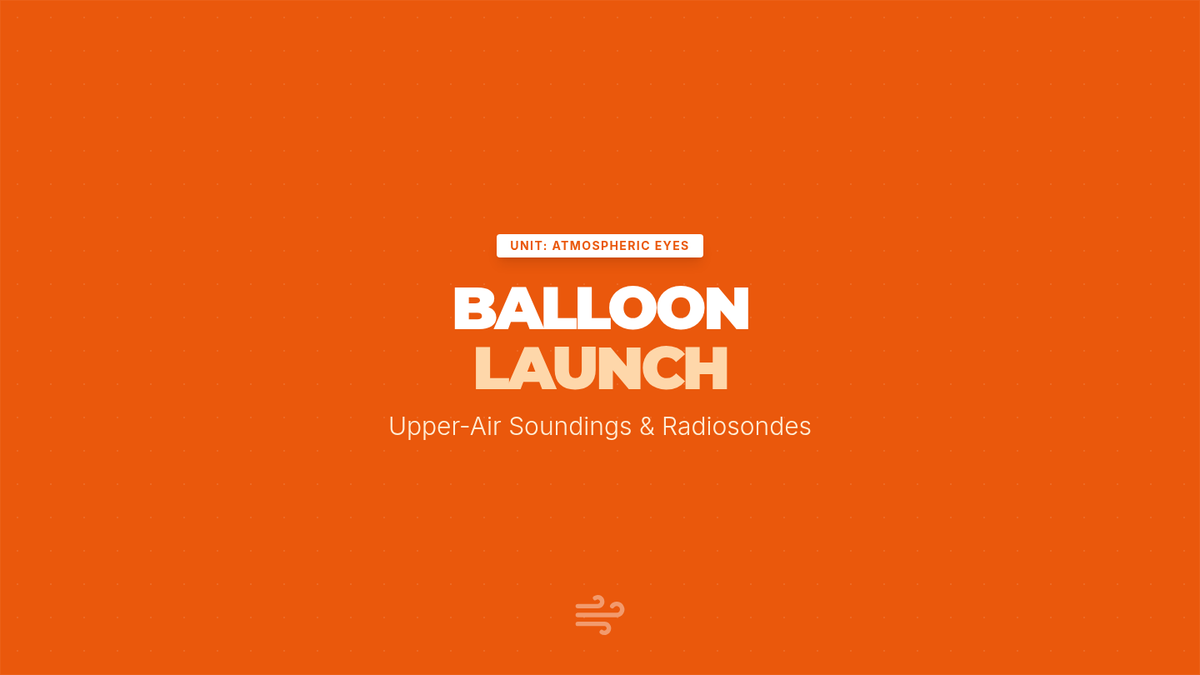 UNIT: ATMOSPHERIC EYES

BALLOON
LAUNCH

Upper-Air Soundings & Radiosondes